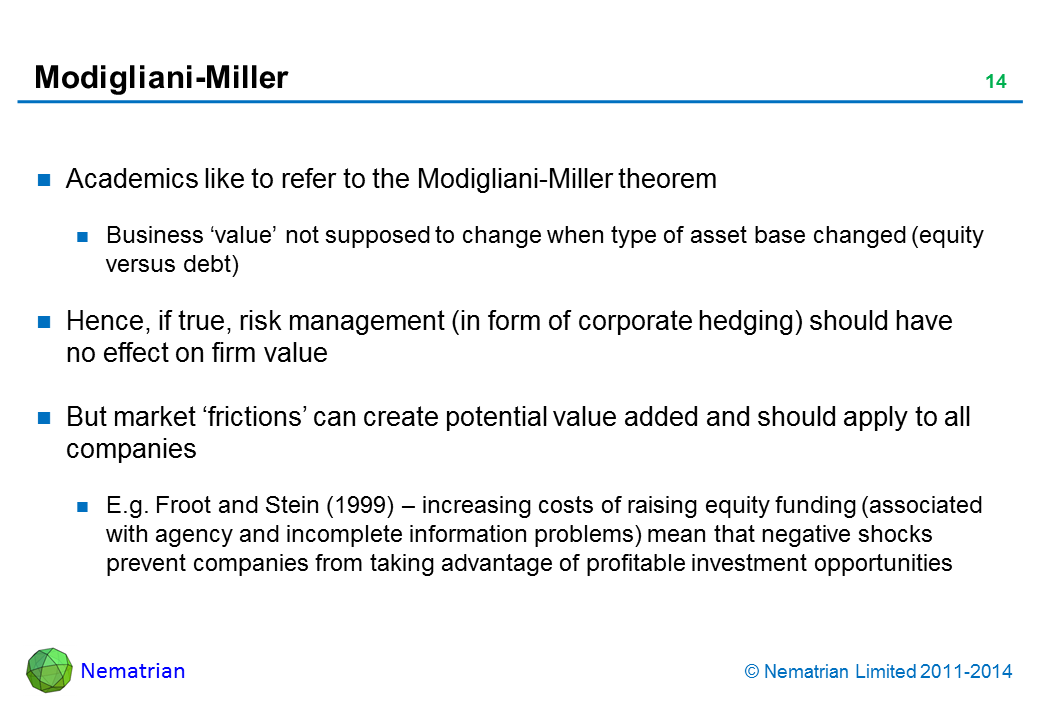 Modigliani-Miller

14

Academics like to refer to the Modigliani-Miller theorem

Business ‘value’ not supposed to change when type of asset base changed (equity versus debt)

Hence, if true, risk management (in form of corporate hedging) should have no effect on firm value

But market ‘frictions’ can create potential value added and should apply to all companies

E.g. Froot and Stein (1999) – increasing costs of raising equity funding (associated with agency and incomplete information problems) mean that negative shocks prevent companies from taking advantage of profitable investment opportunities

Nematrian

© Nematrian Limited 2011-2014